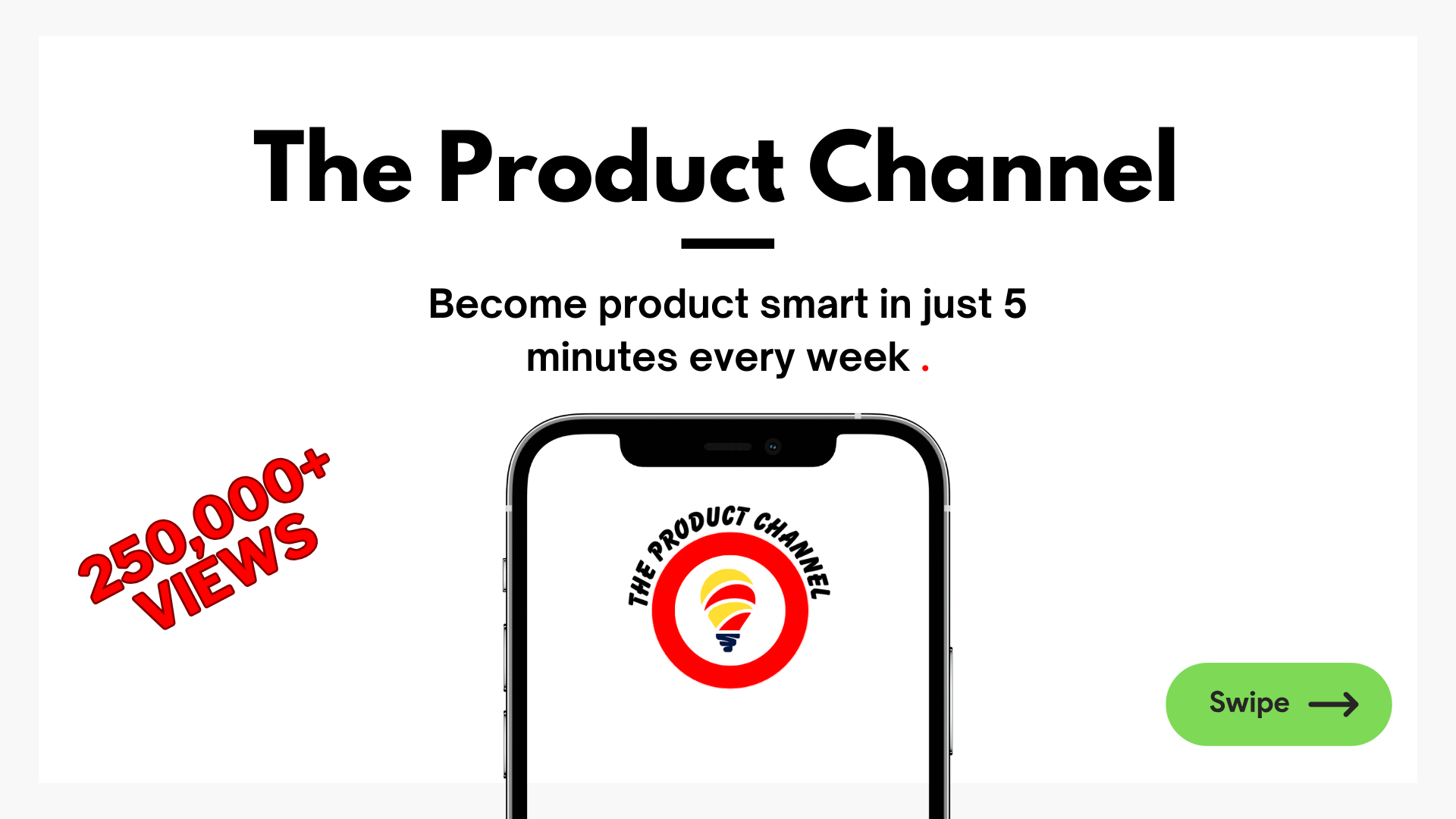 The Product Channel

Become product smart in just 5 minutes every week .

250,000+ VIEWS

THE PRODUCT CHANNEL

Swipe